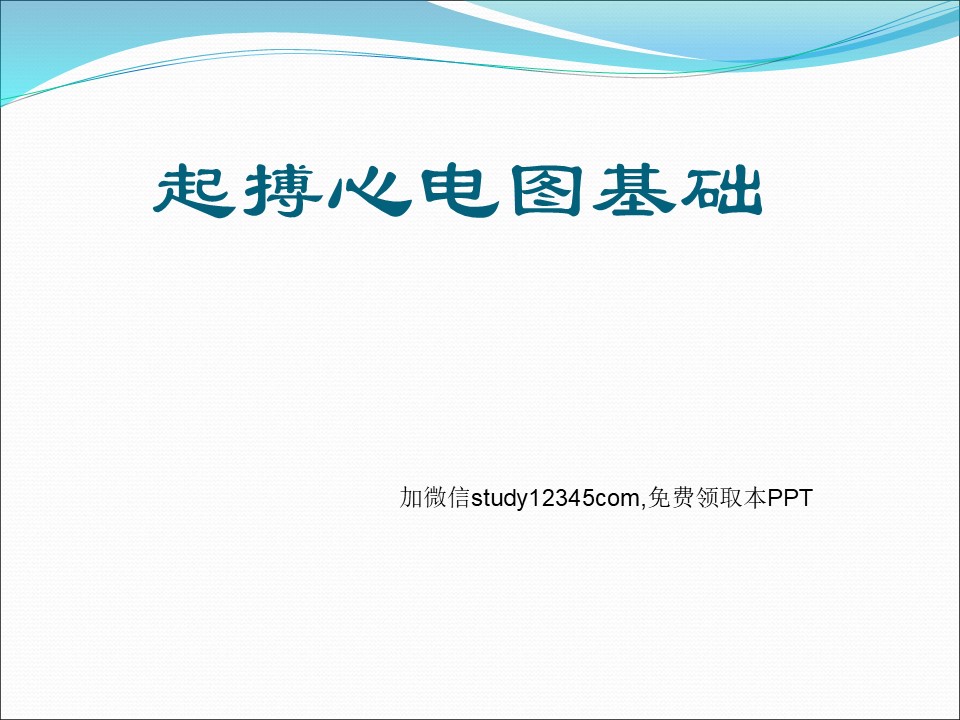 起搏心电图基础

加微信study12345com,免费领取本PPT